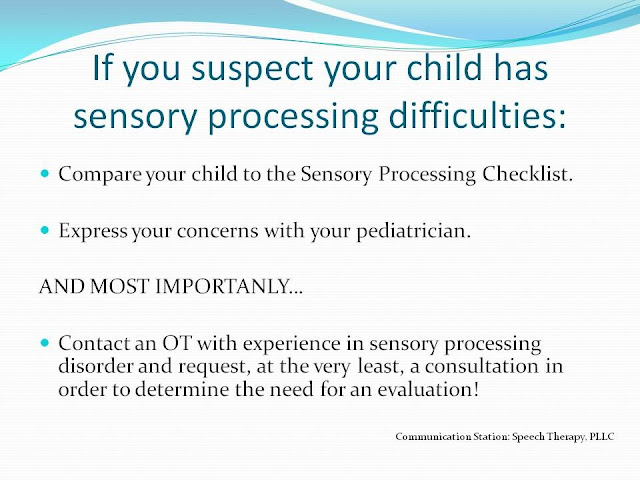 If you suspect your child has sensory processing difficulties:

- Compare your child to the Sensory Processing Checklist.
- Express your concerns with your pediatrician.

AND MOST IMPORTANLY…

- Contact an OT with experience in sensory processing disorder and request, at the very least, a consultation in order to determine the need for an evaluation!

Communication Station: Speech Therapy, PLLC